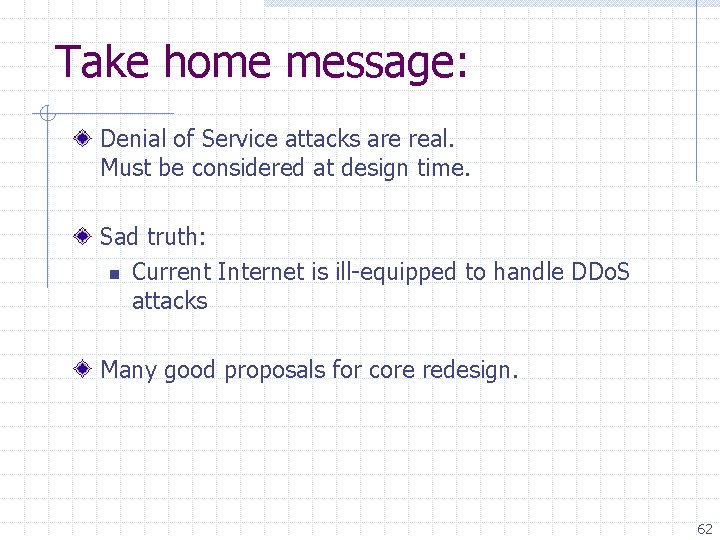 Take home message:

Denial of Service attacks are real.
Must be considered at design time.

Sad truth:

Current Internet is ill-equipped to handle DDoS attacks

Many good proposals for core redesign.

62